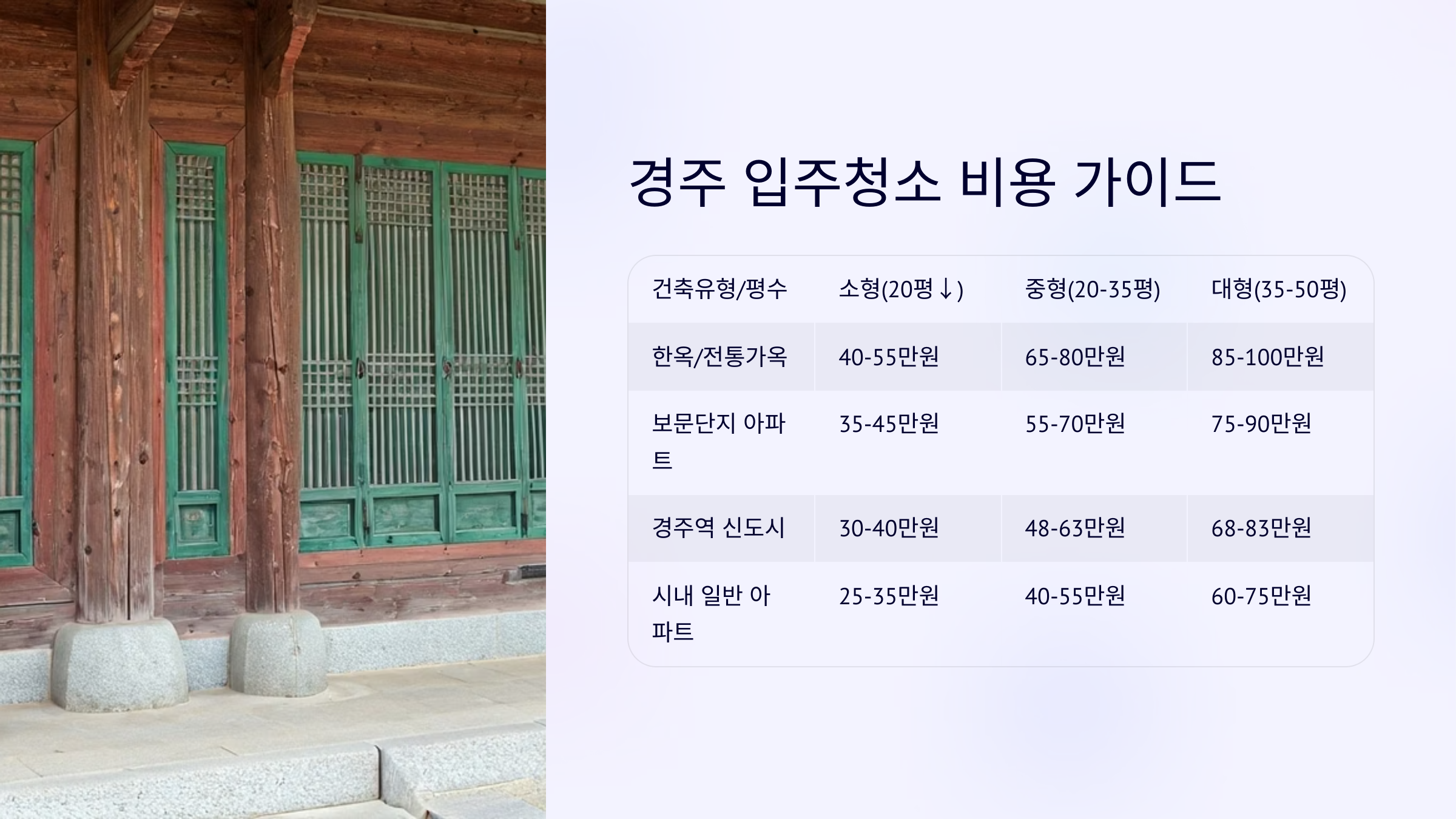 경주 입주청소 비용 가이드

| 건축유형/평수 | 소형(20평↓) | 중형(20-35평) | 대형(35-50평) |
|---|---|---|---|
| 한옥/전통가옥 | 40-55만원 | 65-80만원 | 85-100만원 |
| 보문단지 아파트 | 35-45만원 | 55-70만원 | 75-90만원 |
| 경주역 신도시 | 30-40만원 | 48-63만원 | 68-83만원 |
| 시내 일반 아파트 | 25-35만원 | 40-55만원 | 60-75만원 |